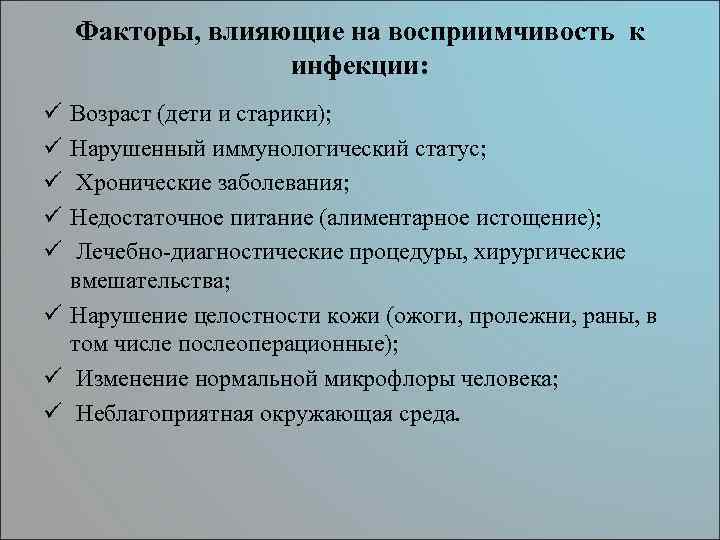 Факторы, влияющие на восприимчивость к инфекции:

✓ Возраст (дети и старики);
✓ Нарушенный иммунологический статус;
✓ Хронические заболевания;
✓ Недостаточное питание (алиментарное истощение);
✓ Лечебно-диагностические процедуры, хирургические вмешательства;
✓ Нарушение целостности кожи (ожоги, пролежни, раны, в том числе послеоперационные);
✓ Изменение нормальной микрофлоры человека;
✓ Неблагоприятная окружающая среда.